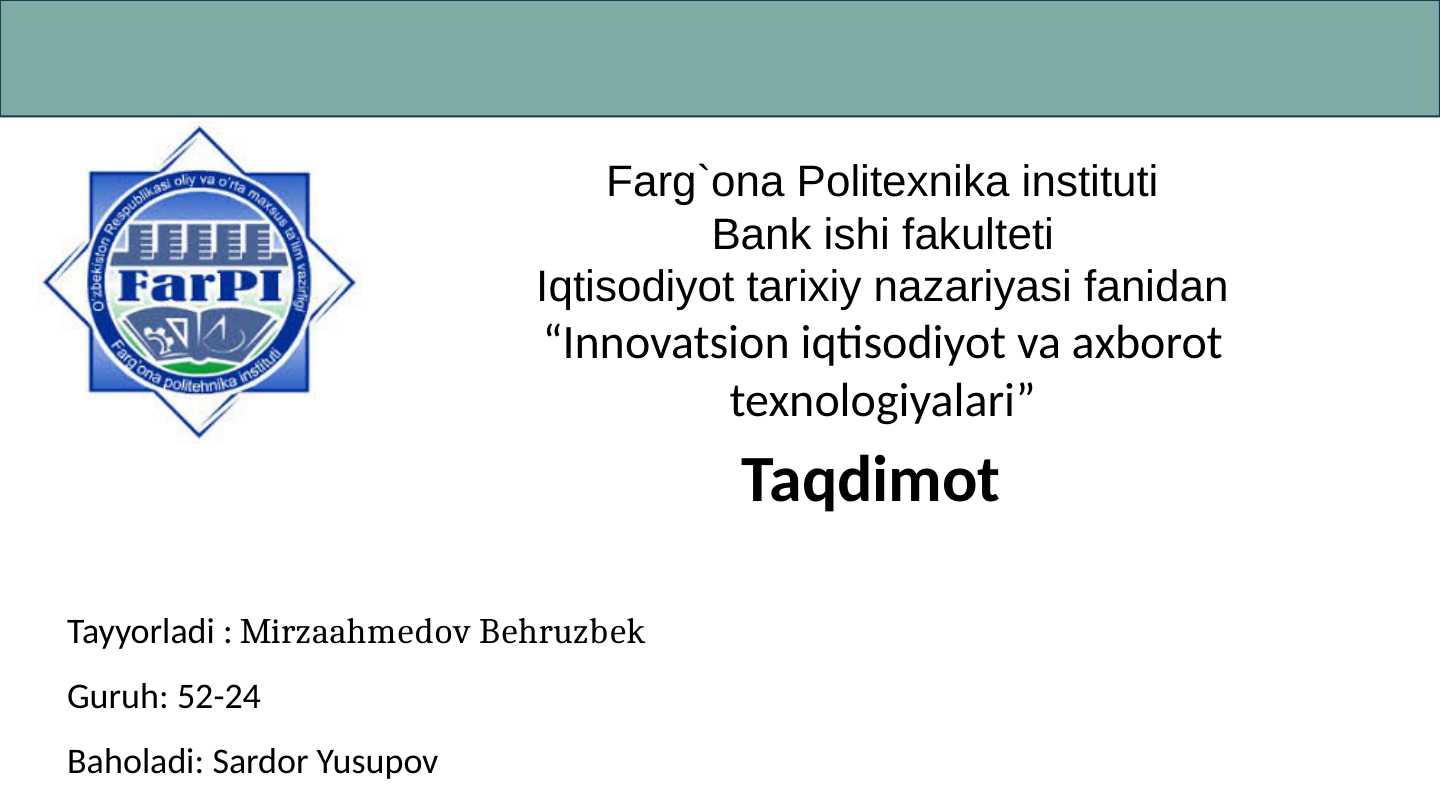 O'zbekiston Respublikasi oliy va o'rta maxsus ta'lim vazirligi
FarPI
Farg'ona politehnika instituti

Farg`ona Politexnika instituti
Bank ishi fakulteti
Iqtisodiyot tarixiy nazariyasi fanidan
“Innovatsion iqtisodiyot va axborot texnologiyalari”

Taqdimot

Tayyorladi : Mirzaahmedov Behruzbek

Guruh: 52-24

Baholadi: Sardor Yusupov